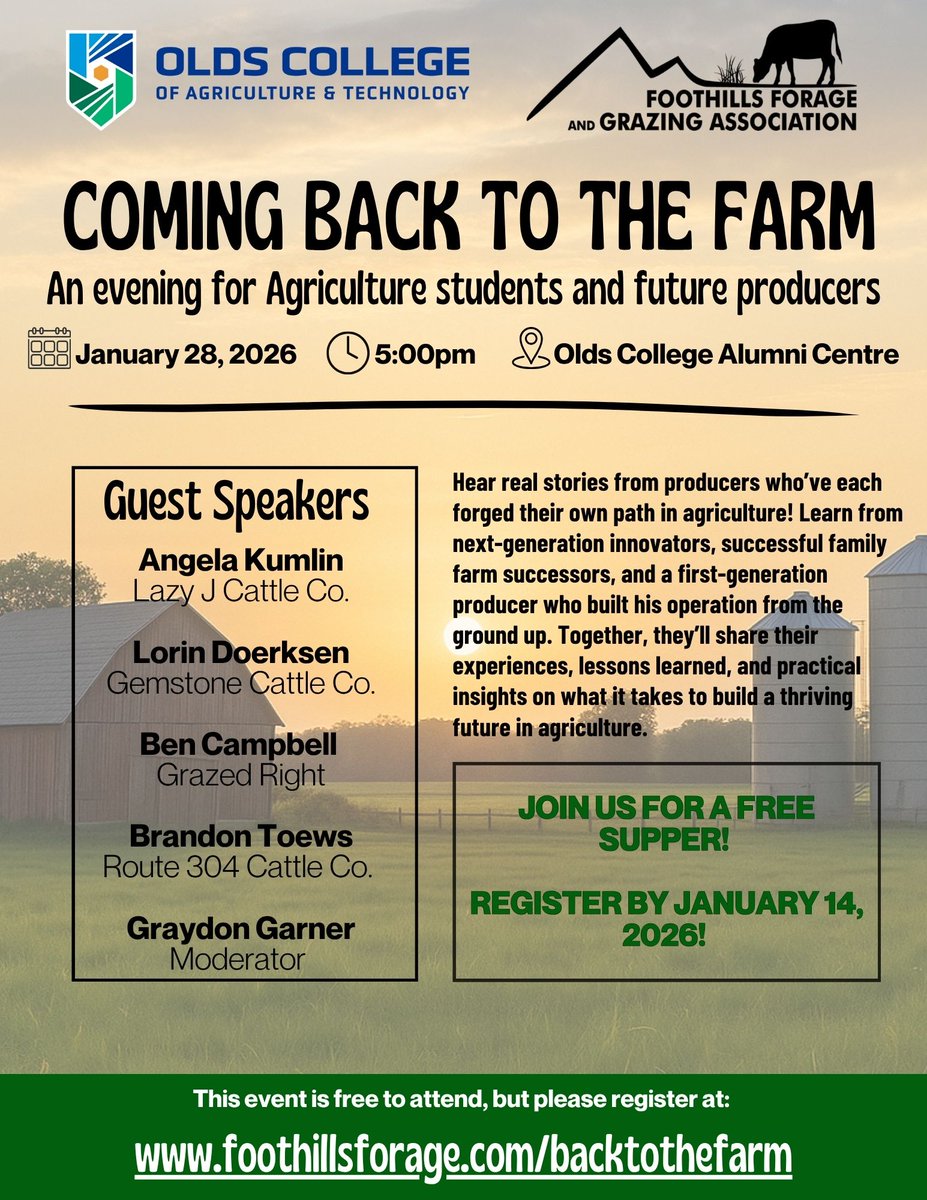 OLDS COLLEGE
OF AGRICULTURE & TECHNOLOGY

FOOTHILLS FORAGE
AND GRAZING ASSOCIATION

COMING BACK TO THE FARM

An evening for Agriculture students and future producers

January 28, 2026 5:00pm Olds College Alumni Centre

Guest Speakers

Angela Kumlin
Lazy J Cattle Co.

Lorin Doerksen
Gemstone Cattle Co.

Ben Campbell
Grazed Right

Brandon Toews
Route 304 Cattle Co.

Graydon Garner
Moderator

Hear real stories from producers who've each forged their own path in agriculture! Learn from next-generation innovators, successful family farm successors, and a first-generation producer who built his operation from the ground up. Together, they'll share their experiences, lessons learned, and practical insights on what it takes to build a thriving future in agriculture.

JOIN US FOR A FREE SUPPER!

REGISTER BY JANUARY 14, 2026!

This event is free to attend, but please register at:

www.foothillsforage.com/backtothefarm